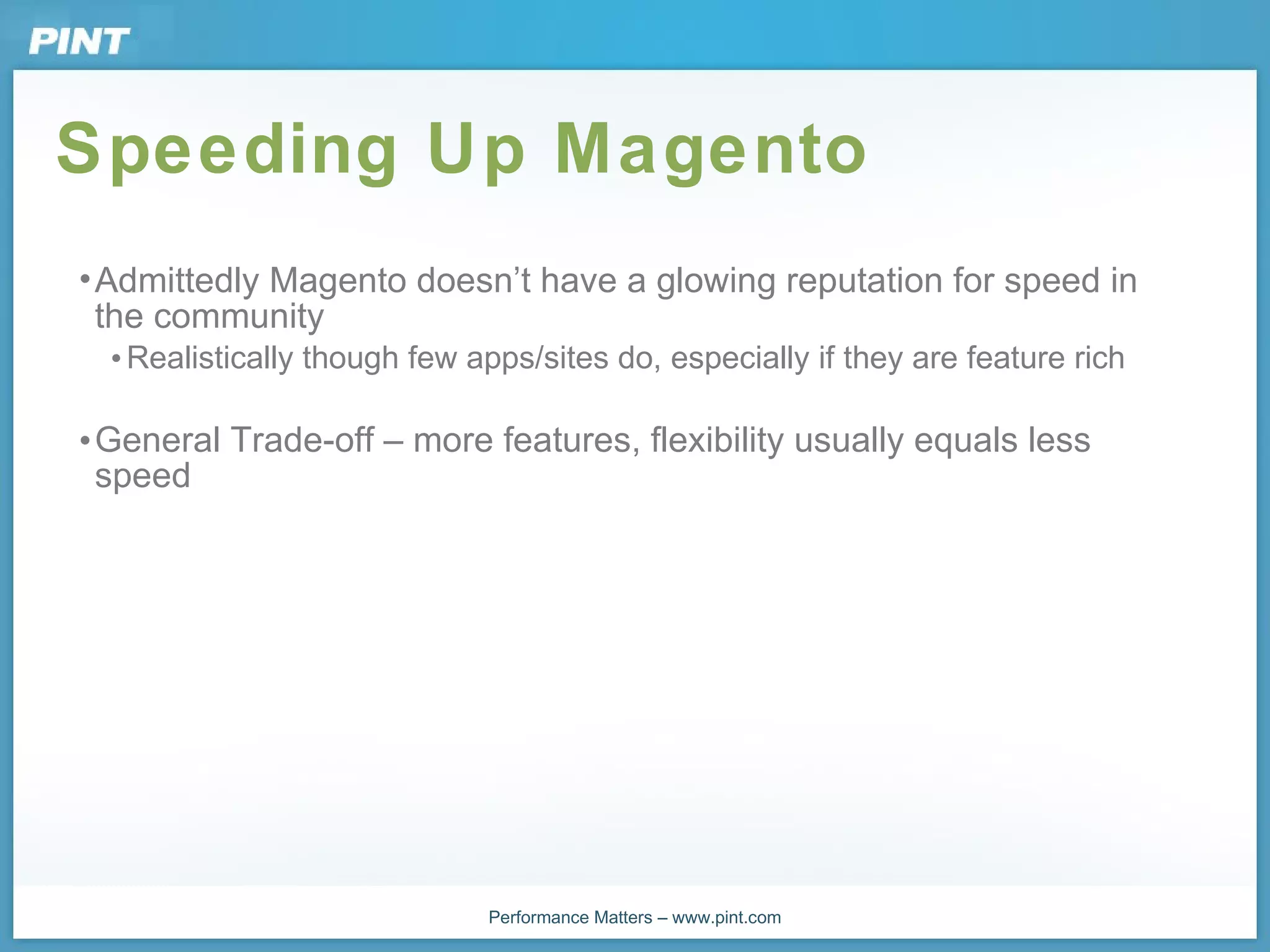 PINT

Speeding Up Magento

• Admittedly Magento doesn’t have a glowing reputation for speed in the community

• Realistically though few apps/sites do, especially if they are feature rich

• General Trade-off – more features, flexibility usually equals less speed

Performance Matters – www.pint.com